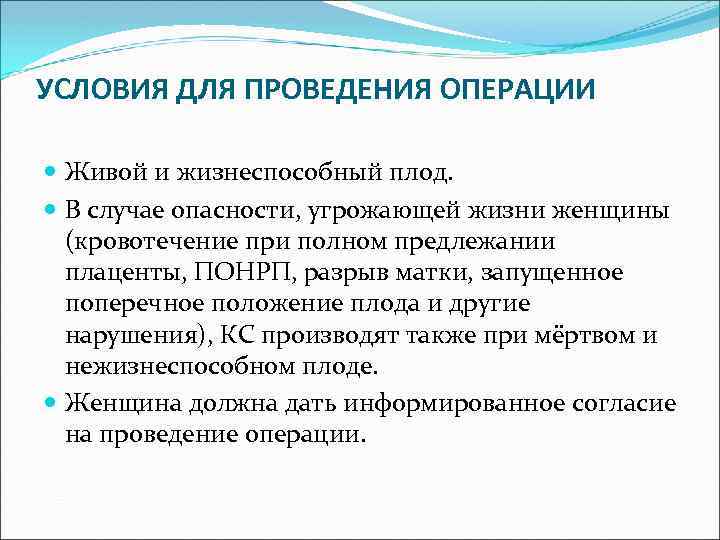 УСЛОВИЯ ДЛЯ ПРОВЕДЕНИЯ ОПЕРАЦИИ

Живой и жизнеспособный плод.

В случае опасности, угрожающей жизни женщины (кровотечение при полном предлежании плаценты, ПОНРП, разрыв матки, запущенное поперечное положение плода и другие нарушения), КС производят также при мёртвом и нежизнеспособном плоде.

Женщина должна дать информированное согласие на проведение операции.